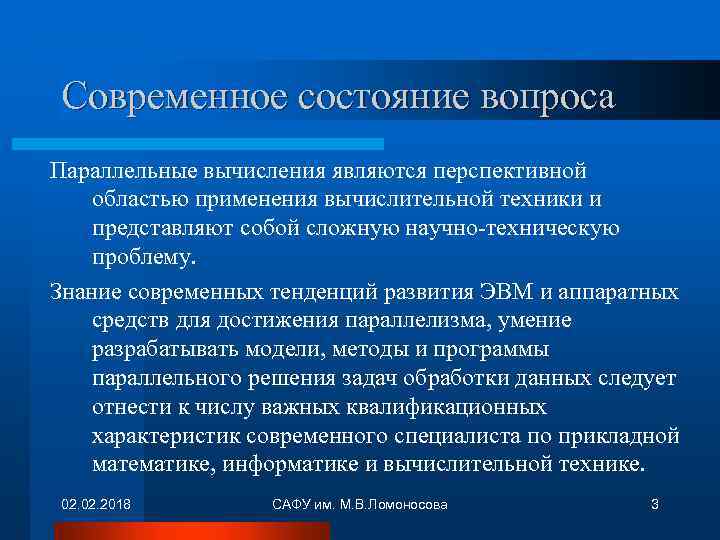 Современное состояние вопроса

Параллельные вычисления являются перспективной областью применения вычислительной техники и представляют собой сложную научно-техническую проблему.

Знание современных тенденций развития ЭВМ и аппаратных средств для достижения параллелизма, умение разрабатывать модели, методы и программы параллельного решения задач обработки данных следует отнести к числу важных квалификационных характеристик современного специалиста по прикладной математике, информатике и вычислительной технике.

02.02.2018

САФУ им. М.В.Ломоносова

3